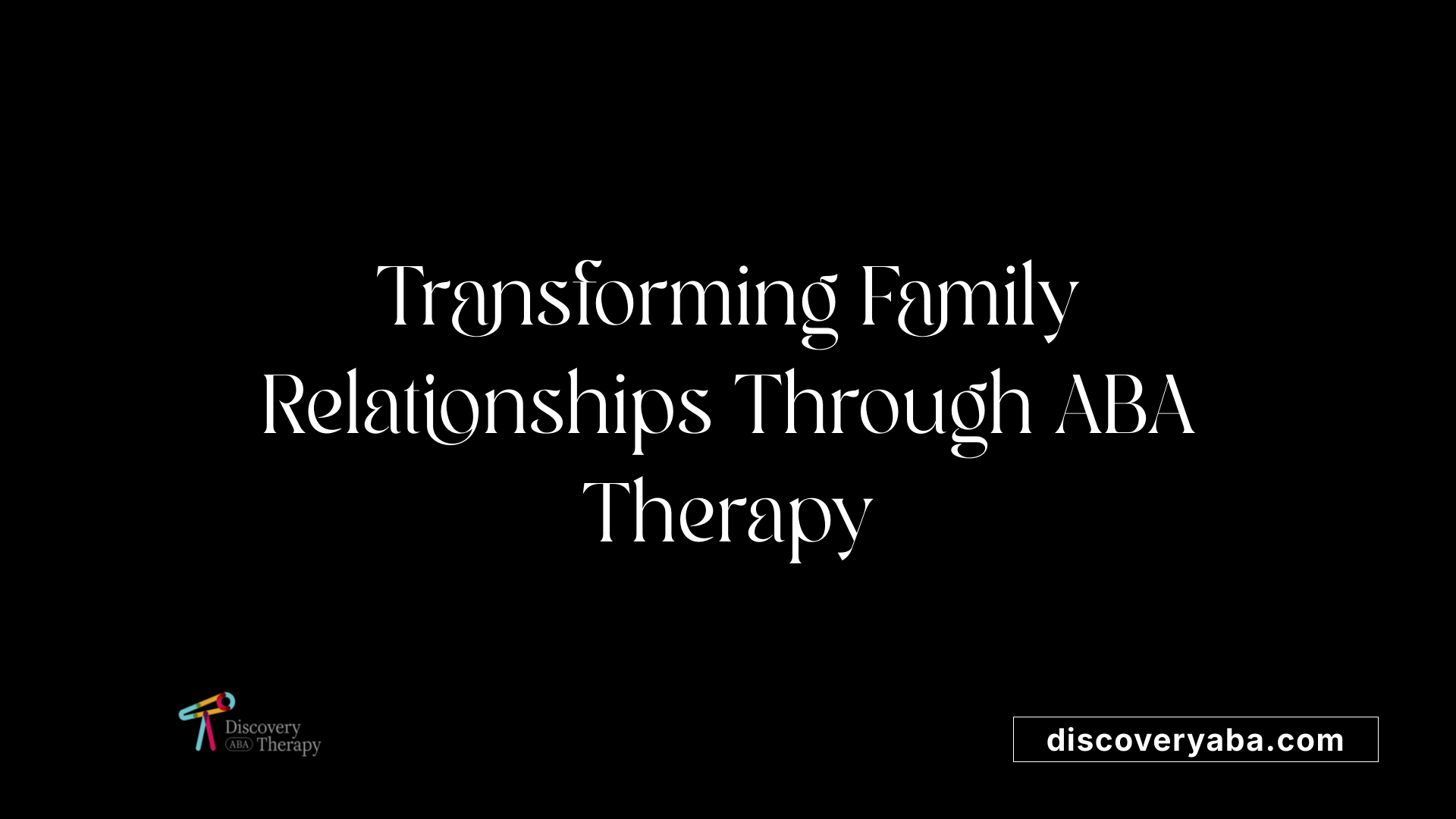 Transforming Family Relationships Through ABA Therapy

Discovery ABA Therapy

discoveryaba.com